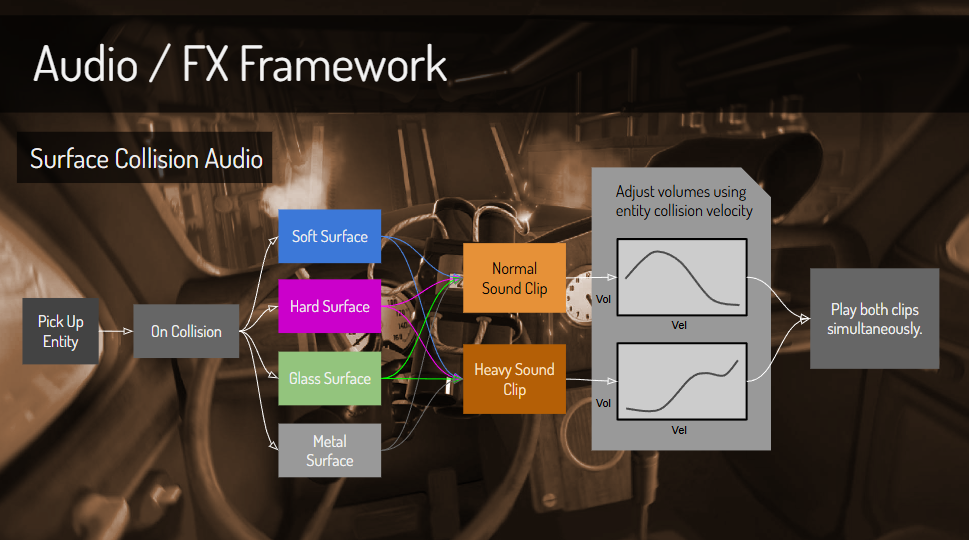 Audio / FX Framework

Surface Collision Audio

Pick Up Entity

On Collision

Soft Surface

Hard Surface

Glass Surface

Metal Surface

Normal Sound Clip

Heavy Sound Clip

Adjust volumes using entity collision velocity

Vol

Vel

Vol

Vel

Play both clips simultaneously.